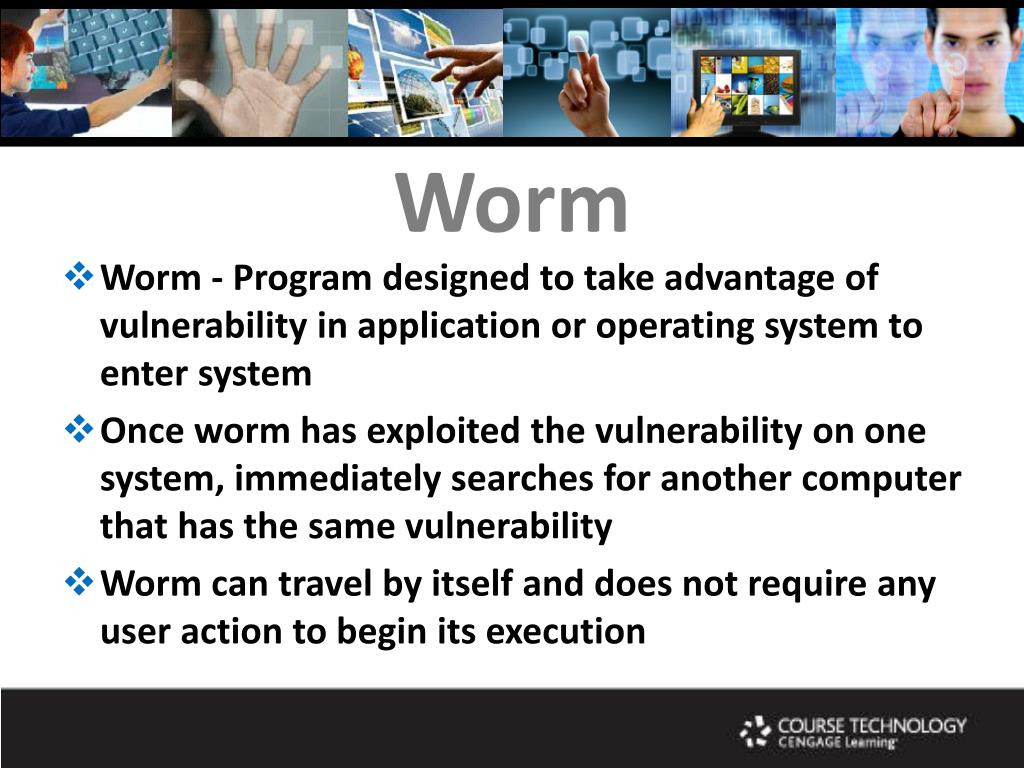 Worm

❖ Worm - Program designed to take advantage of vulnerability in application or operating system to enter system

❖ Once worm has exploited the vulnerability on one system, immediately searches for another computer that has the same vulnerability

❖ Worm can travel by itself and does not require any user action to begin its execution

COURSE TECHNOLOGY
CENGAGE Learning